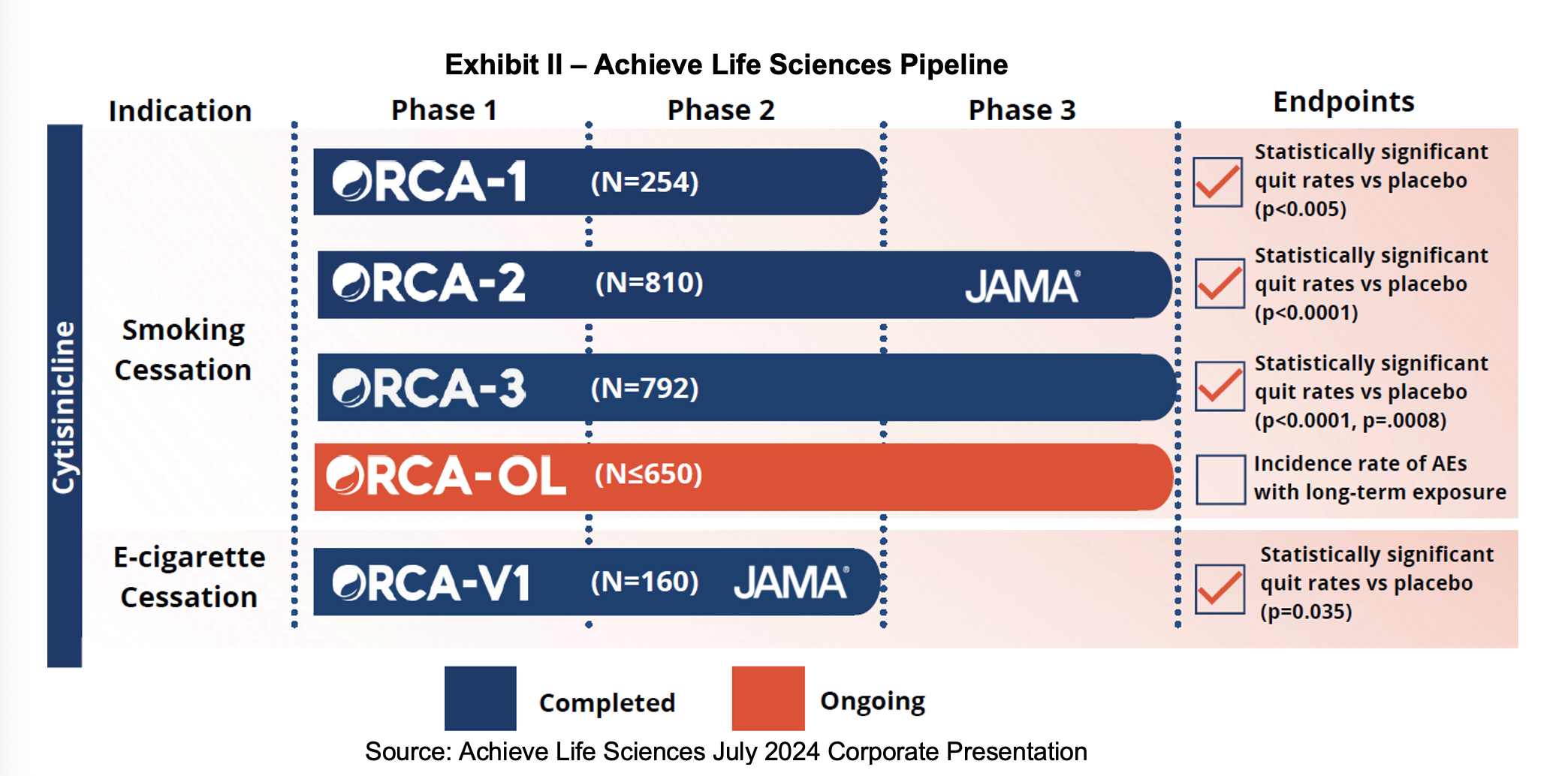 Exhibit II – Achieve Life Sciences Pipeline

Indication
Phase 1
Phase 2
Phase 3
Endpoints

Cytisinicline

Smoking Cessation

ORCA-1 (N=254)
Statistically significant quit rates vs placebo (p<0.005)

ORCA-2 (N=810) JAMA
Statistically significant quit rates vs placebo (p<0.0001)

ORCA-3 (N=792)
Statistically significant quit rates vs placebo (p<0.0001, p=.0008)

ORCA-OL (N≤650)
Incidence rate of AEs with long-term exposure

E-cigarette Cessation

ORCA-V1 (N=160) JAMA
Statistically significant quit rates vs placebo (p=0.035)

Completed
Ongoing

Source: Achieve Life Sciences July 2024 Corporate Presentation